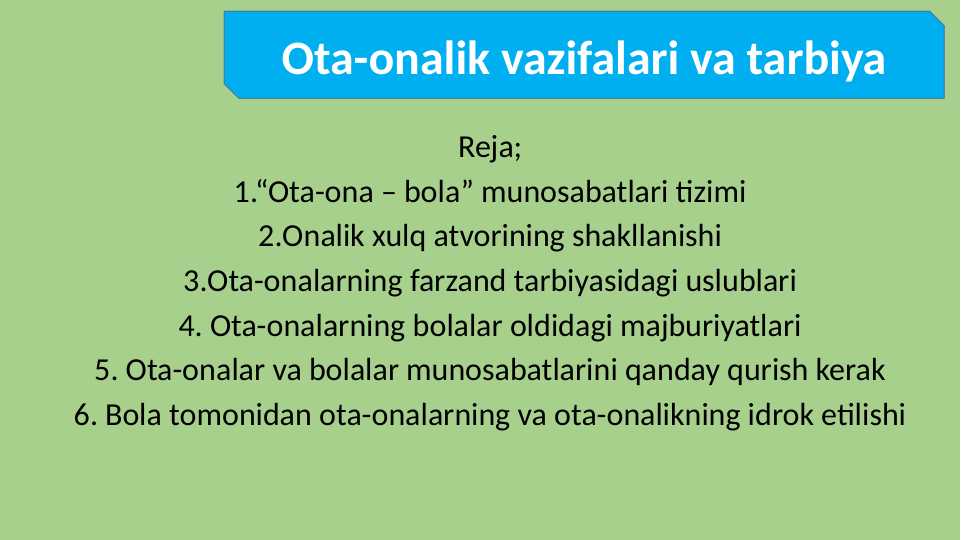 Ota-onalik vazifalari va tarbiya

Reja;
1.“Ota-ona – bola” munosabatlari tizimi
2.Onalik xulq atvorining shakllanishi
3.Ota-onalarning farzand tarbiyasidagi uslublari
4. Ota-onalarning bolalar oldidagi majburiyatlari
5. Ota-onalar va bolalar munosabatlarini qanday qurish kerak
6. Bola tomonidan ota-onalarning va ota-onalikning idrok etilishi